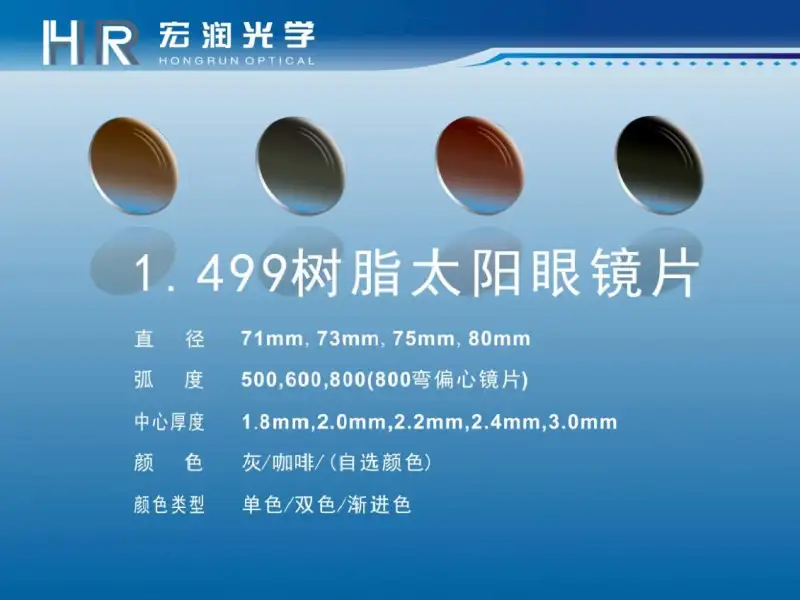 HR 宏润光学
HONGRUN OPTICAL

1.499树脂太阳眼镜片

直　径　71mm, 73mm, 75mm, 80mm

弧　度　500,600,800(800弯偏心镜片)

中心厚度　1.8mm,2.0mm,2.2mm,2.4mm,3.0mm

颜　色　灰/咖啡/(自选颜色)

颜色类型　单色/双色/渐进色